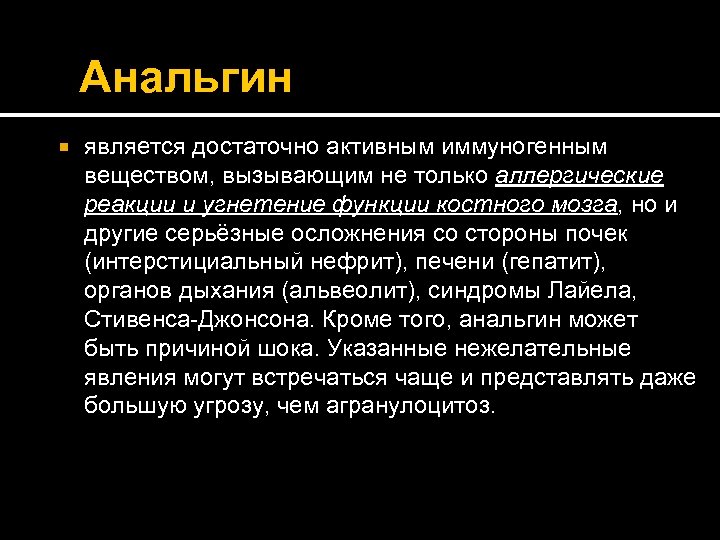 Анальгин

является достаточно активным иммуногенным веществом, вызывающим не только аллергические реакции и угнетение функции костного мозга, но и другие серьёзные осложнения со стороны почек (интерстициальный нефрит), печени (гепатит), органов дыхания (альвеолит), синдромы Лайела, Стивенса-Джонсона. Кроме того, анальгин может быть причиной шока. Указанные нежелательные явления могут встречаться чаще и представлять даже большую угрозу, чем агранулоцитоз.